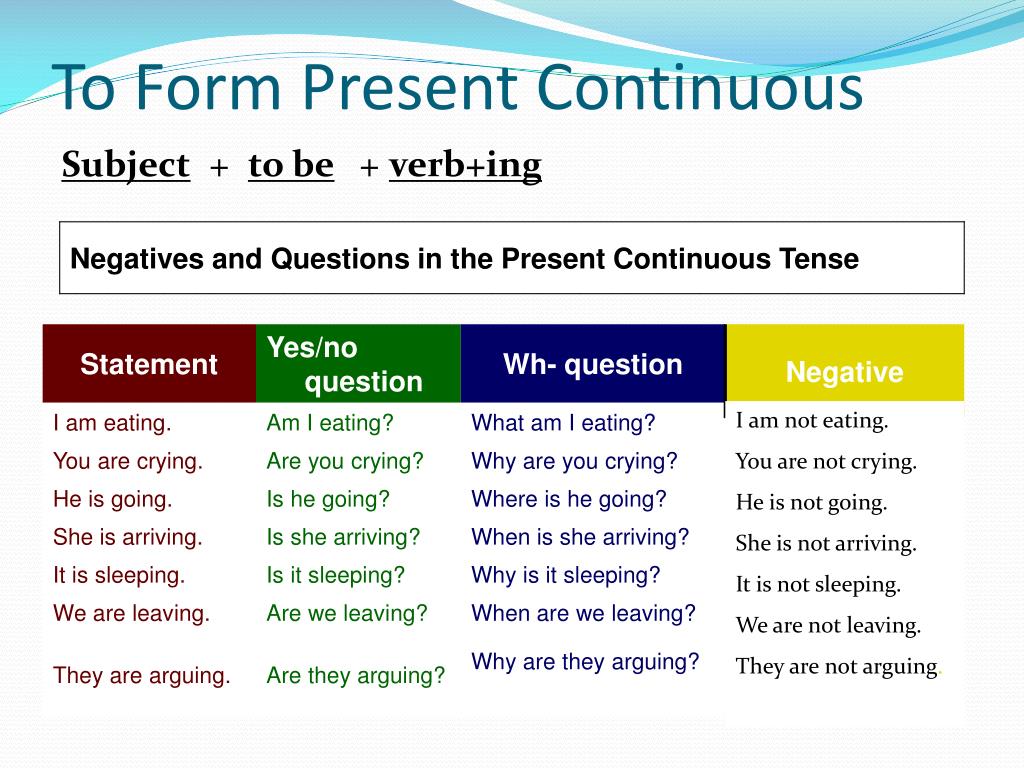 To Form Present Continuous

Subject + to be + verb+ing

Negatives and Questions in the Present Continuous Tense

| Statement | Yes/no question | Wh- question | Negative |
|---|---|---|---|
| I am eating. | Am I eating? | What am I eating? | I am not eating. |
| You are crying. | Are you crying? | Why are you crying? | You are not crying. |
| He is going. | Is he going? | Where is he going? | He is not going. |
| She is arriving. | Is she arriving? | When is she arriving? | She is not arriving. |
| It is sleeping. | Is it sleeping? | Why is it sleeping? | It is not sleeping. |
| We are leaving. | Are we leaving? | When are we leaving? | We are not leaving. |
| They are arguing. | Are they arguing? | Why are they arguing? | They are not arguing. |